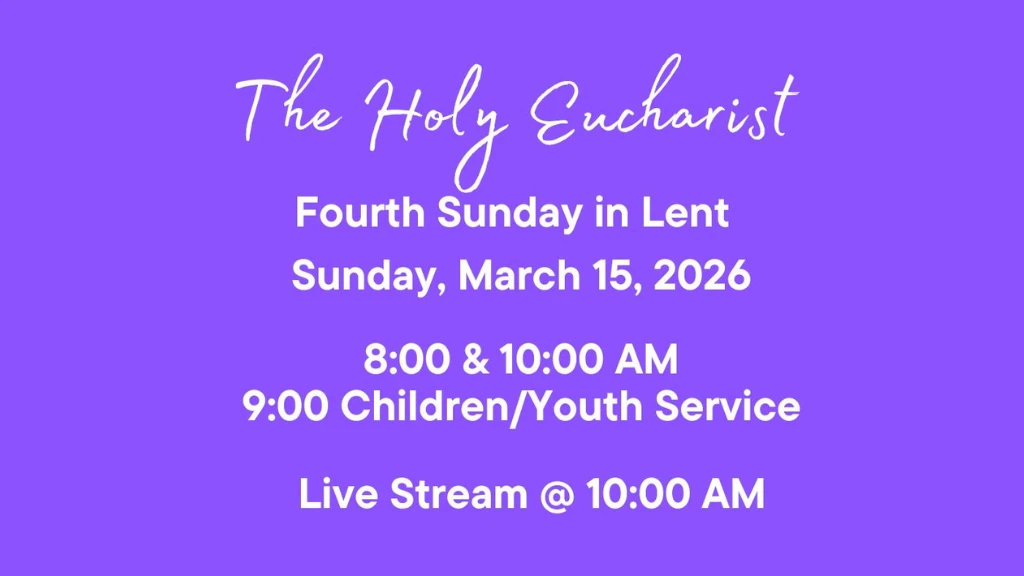 The Holy Eucharist

Fourth Sunday in Lent

Sunday, March 15, 2026

8:00 & 10:00 AM
9:00 Children/Youth Service

Live Stream @ 10:00 AM